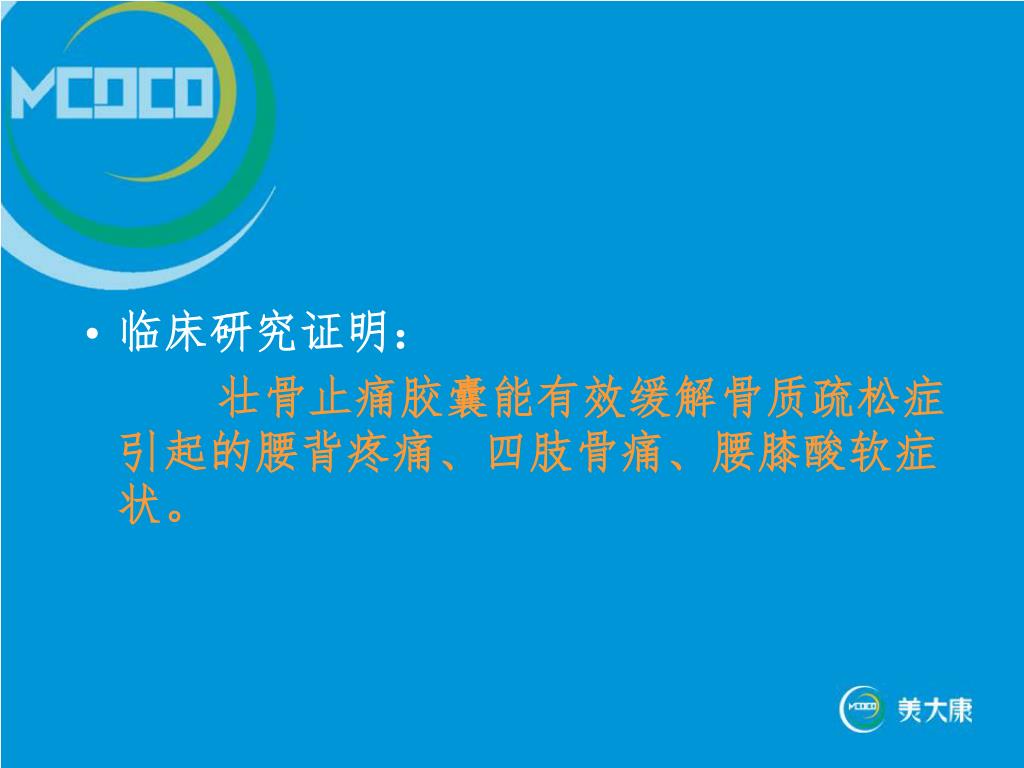 MCOCO

• 临床研究证明：

壮骨止痛胶囊能有效缓解骨质疏松症引起的腰背疼痛、四肢骨痛、腰膝酸软症状。

MCOCO 美大康